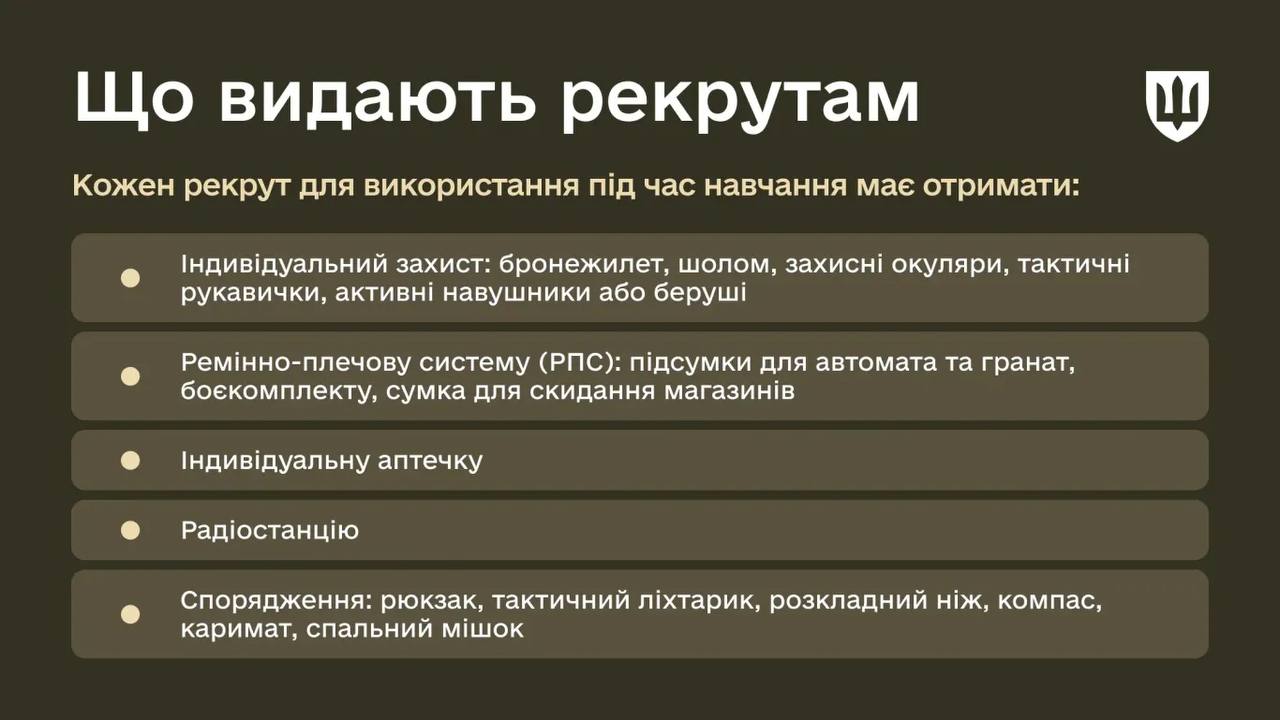 Що видають рекрутам

Кожен рекрут для використання під час навчання має отримати:

Індивідуальний захист: бронежилет, шолом, захисні окуляри, тактичні рукавички, активні навушники або беруші

Ремінно-плечову систему (РПС): підсумки для автомата та гранат, боєкомплекту, сумка для скидання магазинів

Індивідуальну аптечку

Радіостанцію

Спорядження: рюкзак, тактичний ліхтарик, розкладний ніж, компас, каримат, спальний мішок